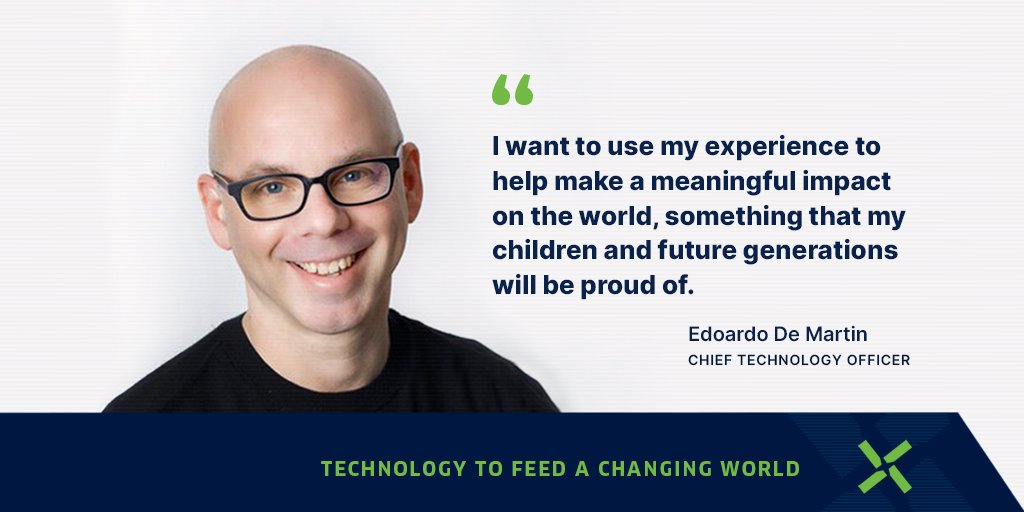 “

I want to use my experience to help make a meaningful impact on the world, something that my children and future generations will be proud of.

Edoardo De Martin
CHIEF TECHNOLOGY OFFICER

TECHNOLOGY TO FEED A CHANGING WORLD